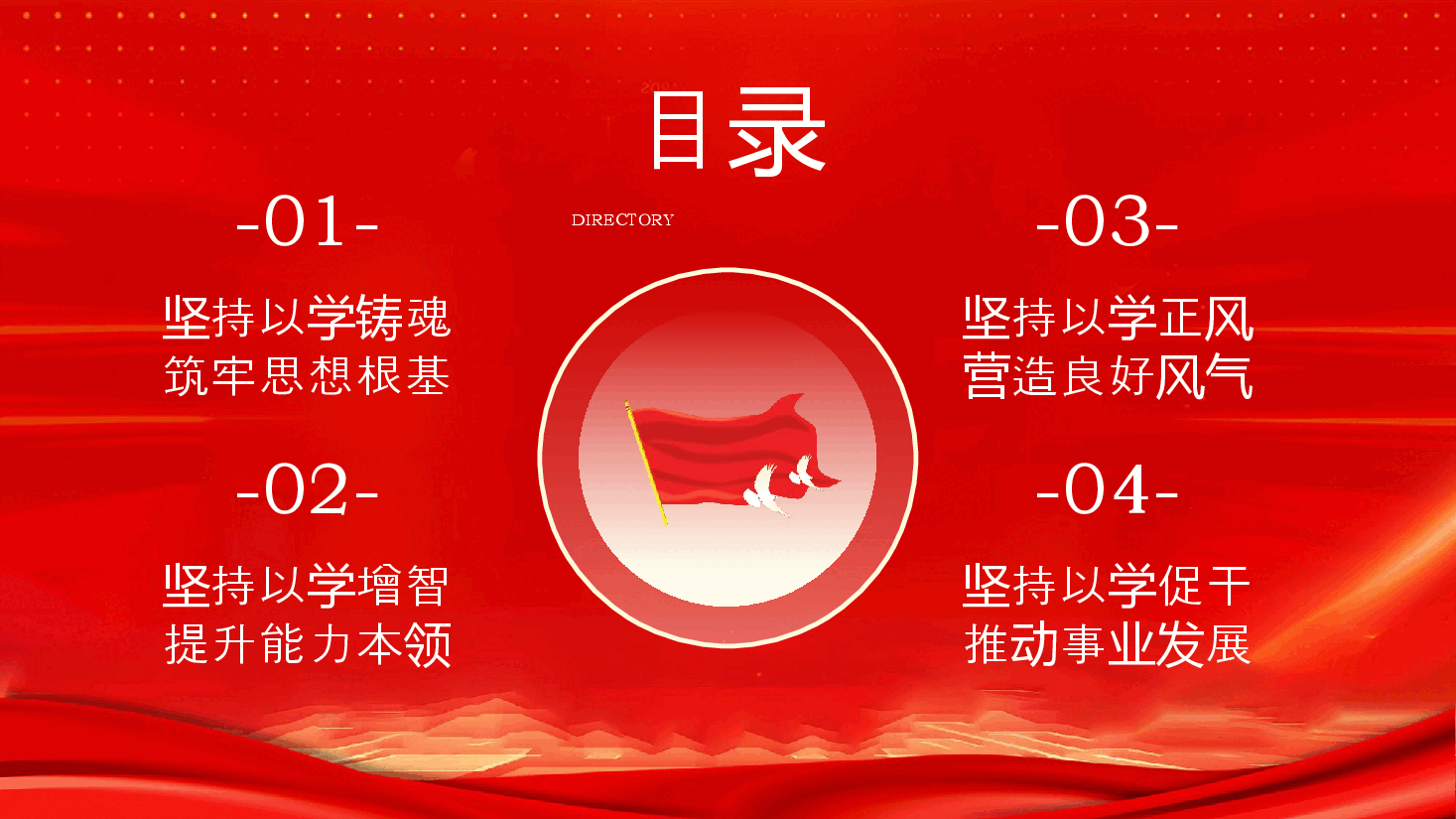 目录

DIRECTORY

-01-

坚持以学铸魂
筑牢思想根基

-02-

坚持以学增智
提升能力本领

-03-

坚持以学正风
营造良好风气

-04-

坚持以学促干
推动事业发展